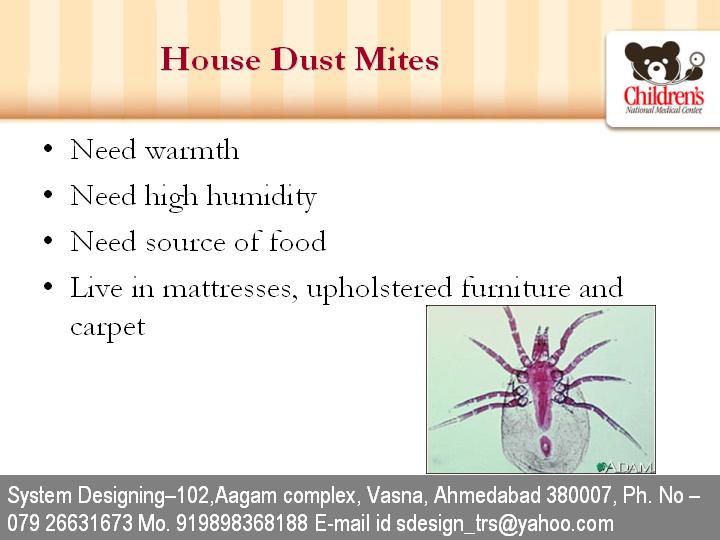 House Dust Mites

Children's
National Medical Center

• Need warmth
• Need high humidity
• Need source of food
• Live in mattresses, upholstered furniture and carpet

ADAM

System Designing–102,Aagam complex, Vasna, Ahmedabad 380007, Ph. No – 079 26631673 Mo. 919898368188 E-mail id sdesign_trs@yahoo.com